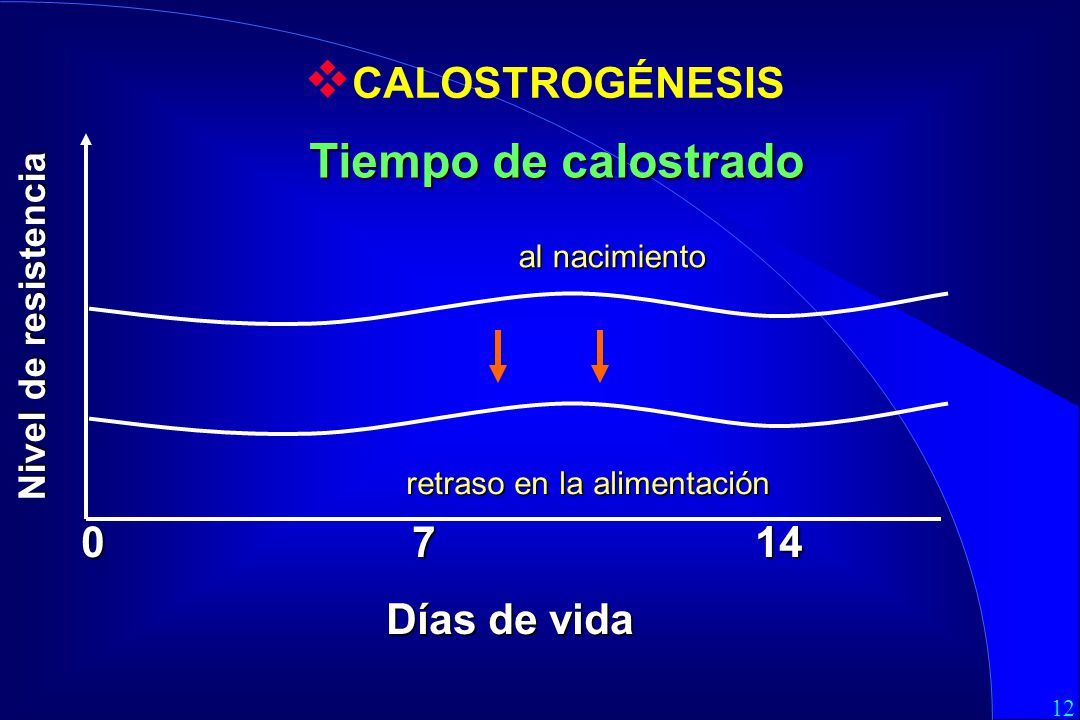 CALOSTROGÉNESIS

Tiempo de calostrado

Nivel de resistencia

al nacimiento

retraso en la alimentación

0 7 14

Días de vida

12